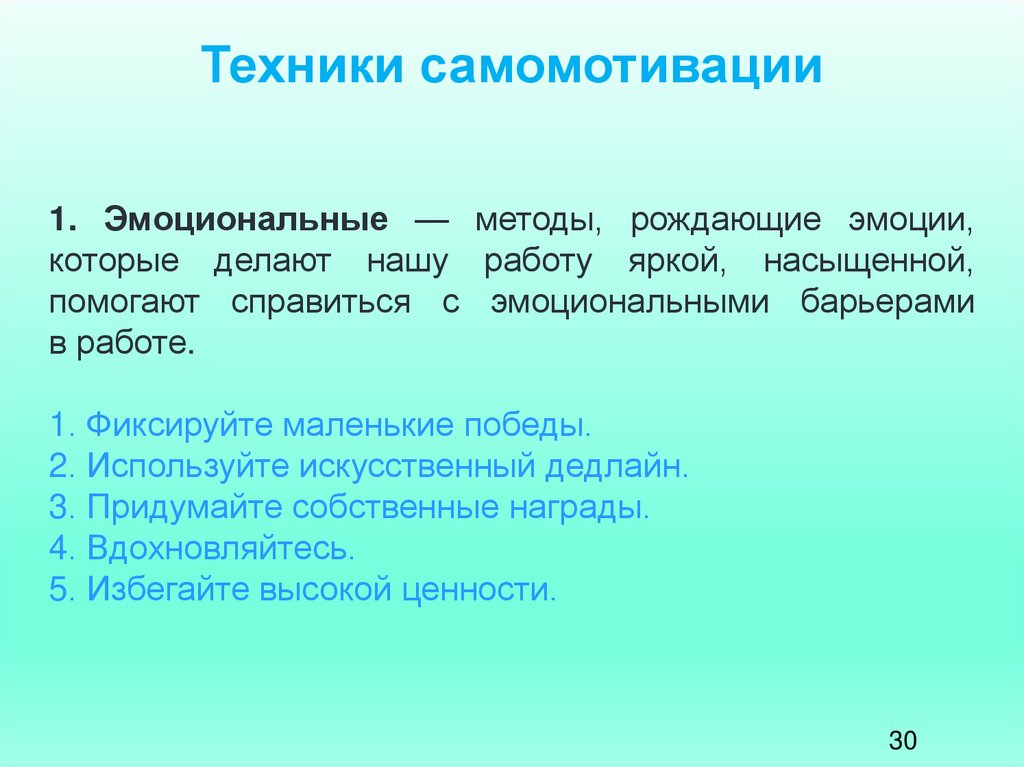 Техники самомотивации

1. Эмоциональные — методы, рождающие эмоции, которые делают нашу работу яркой, насыщенной, помогают справиться с эмоциональными барьерами в работе.

1. Фиксируйте маленькие победы.
2. Используйте искусственный дедлайн.
3. Придумайте собственные награды.
4. Вдохновляйтесь.
5. Избегайте высокой ценности.

30